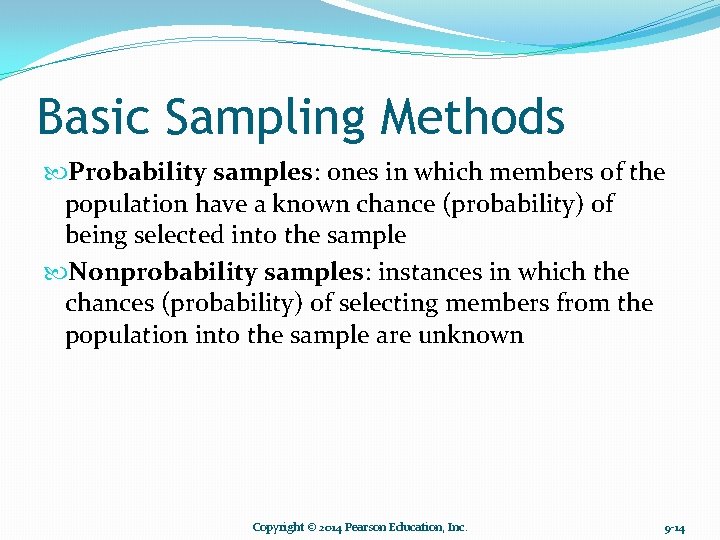 Basic Sampling Methods

Probability samples: ones in which members of the population have a known chance (probability) of being selected into the sample

Nonprobability samples: instances in which the chances (probability) of selecting members from the population into the sample are unknown

Copyright © 2014 Pearson Education, Inc.

9-14